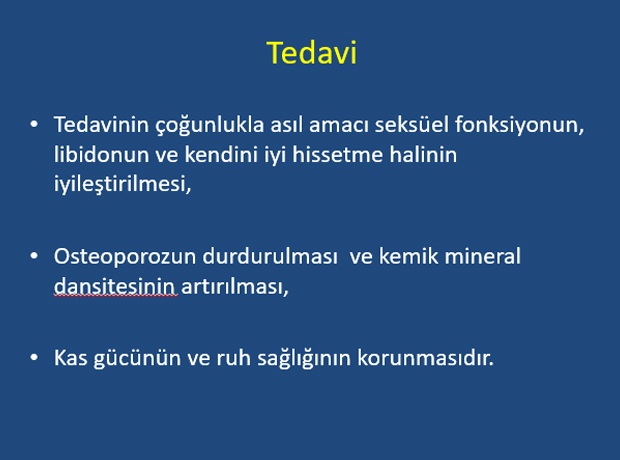 Tedavi

• Tedavinin çoğunlukla asıl amacı seksüel fonksiyonun, libidonun ve kendini iyi hissetme halinin iyileştirilmesi,

• Osteoporozun durdurulması ve kemik mineral dansitesinin artırılması,

• Kas gücünün ve ruh sağlığının korunmasıdır.